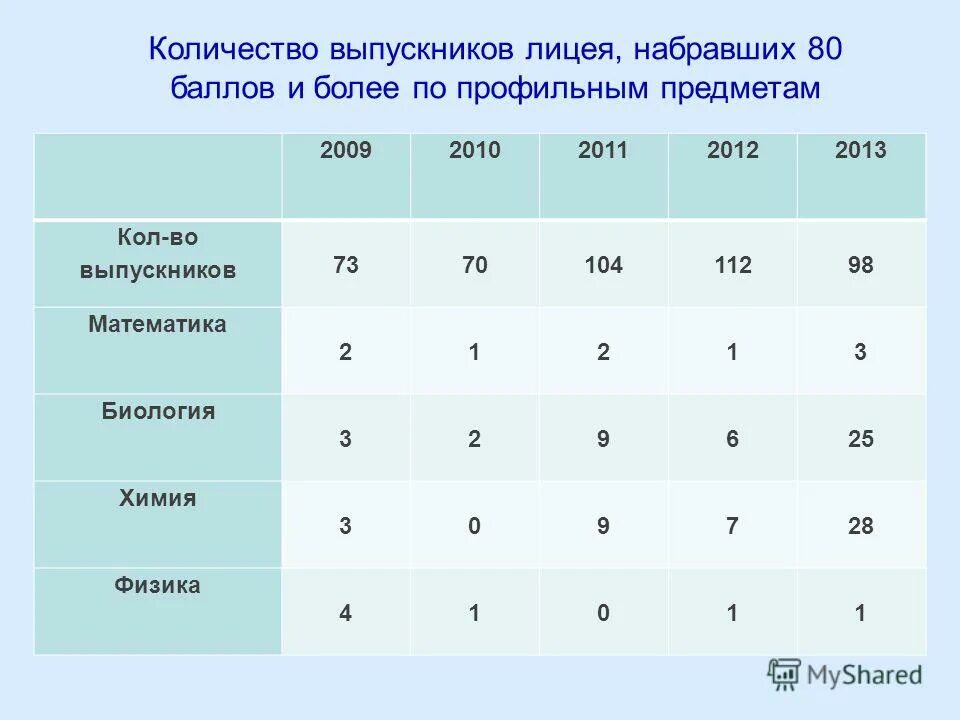 Количество выпускников лицея, набравших 80 баллов и более по профильным предметам

| | 2009 | 2010 | 2011 | 2012 | 2013 |
|---|---|---|---|---|---|
| Кол-во выпускников | 73 | 70 | 104 | 112 | 98 |
| Математика | 2 | 1 | 2 | 1 | 3 |
| Биология | 3 | 2 | 9 | 6 | 25 |
| Химия | 3 | 0 | 9 | 7 | 28 |
| Физика | 4 | 1 | 0 | 1 | 1 |

MyShared